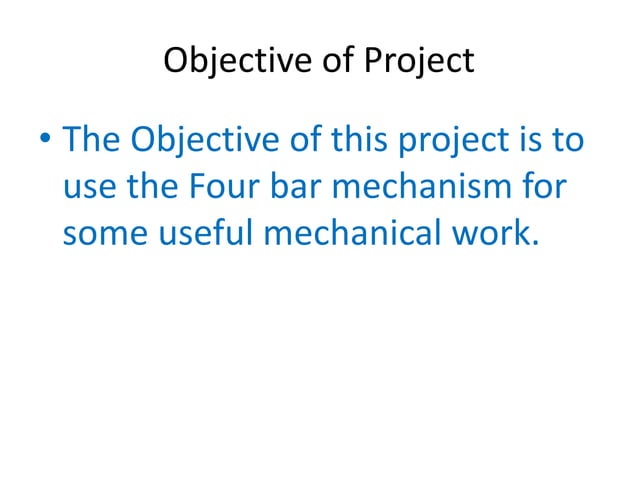 Objective of Project

• The Objective of this project is to use the Four bar mechanism for some useful mechanical work.